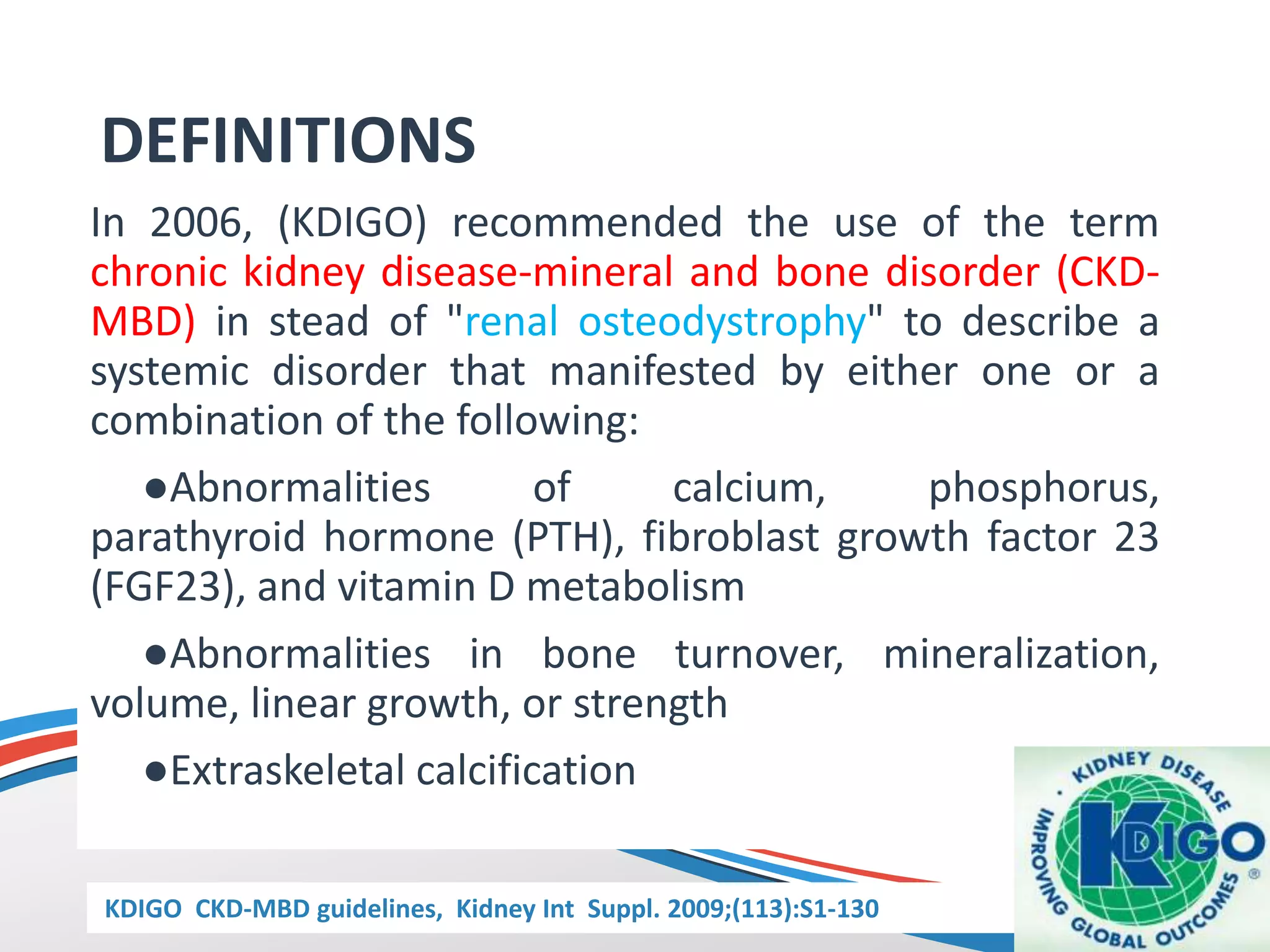 DEFINITIONS

In 2006, (KDIGO) recommended the use of the term chronic kidney disease-mineral and bone disorder (CKD-MBD) in stead of "renal osteodystrophy" to describe a systemic disorder that manifested by either one or a combination of the following:

●Abnormalities of calcium, phosphorus, parathyroid hormone (PTH), fibroblast growth factor 23 (FGF23), and vitamin D metabolism

●Abnormalities in bone turnover, mineralization, volume, linear growth, or strength

●Extraskeletal calcification

KDIGO CKD-MBD guidelines, Kidney Int Suppl. 2009;(113):S1-130

KIDNEY DISEASE · IMPROVING GLOBAL OUTCOMES KDIGO ®